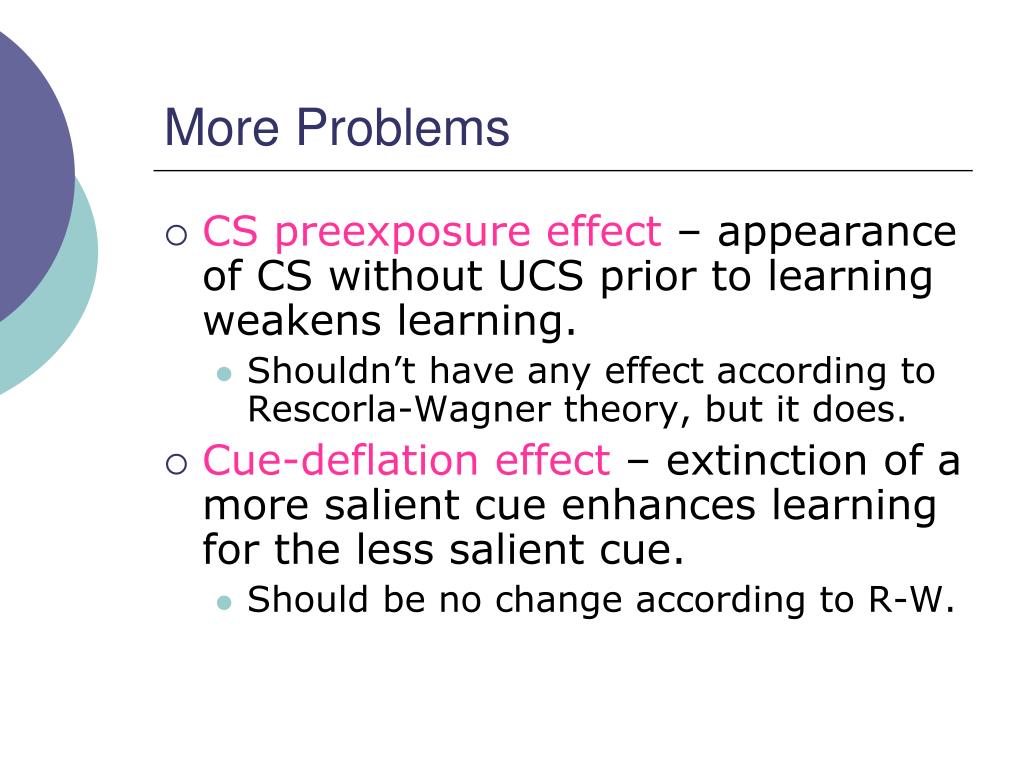 More Problems

CS preexposure effect – appearance of CS without UCS prior to learning weakens learning.

Shouldn’t have any effect according to Rescorla-Wagner theory, but it does.

Cue-deflation effect – extinction of a more salient cue enhances learning for the less salient cue.

Should be no change according to R-W.